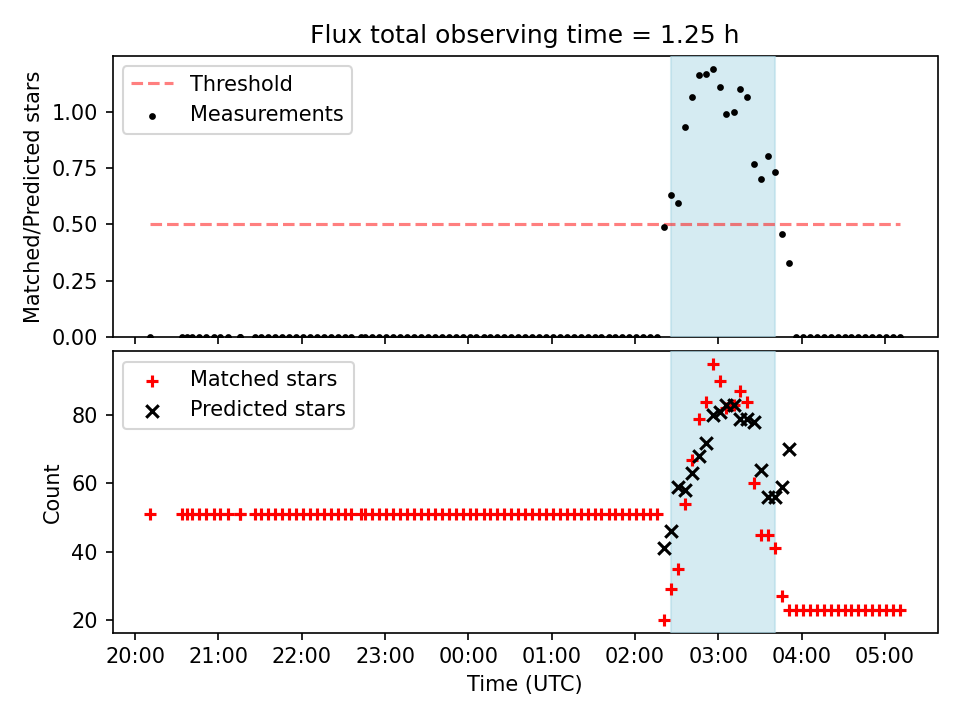 Flux total observing time = 1.25 h

Threshold
Measurements

Matched/Predicted stars
1.00
0.75
0.50
0.25
0.00

Matched stars
Predicted stars

Count
80
60
40
20

20:00
21:00
22:00
23:00
00:00
01:00
02:00
03:00
04:00
05:00
Time (UTC)